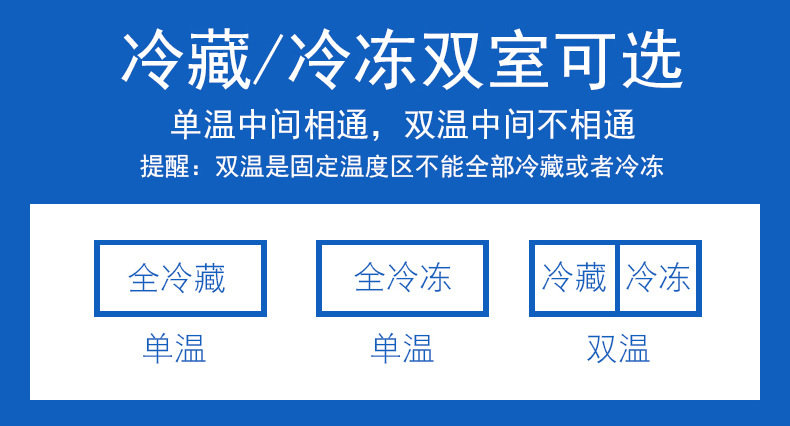 冷藏/冷冻双室可选

单温中间相通，双温中间不相通

提醒：双温是固定温度区不能全部冷藏或者冷冻

全冷藏

单温

全冷冻

单温

冷藏 冷冻

双温